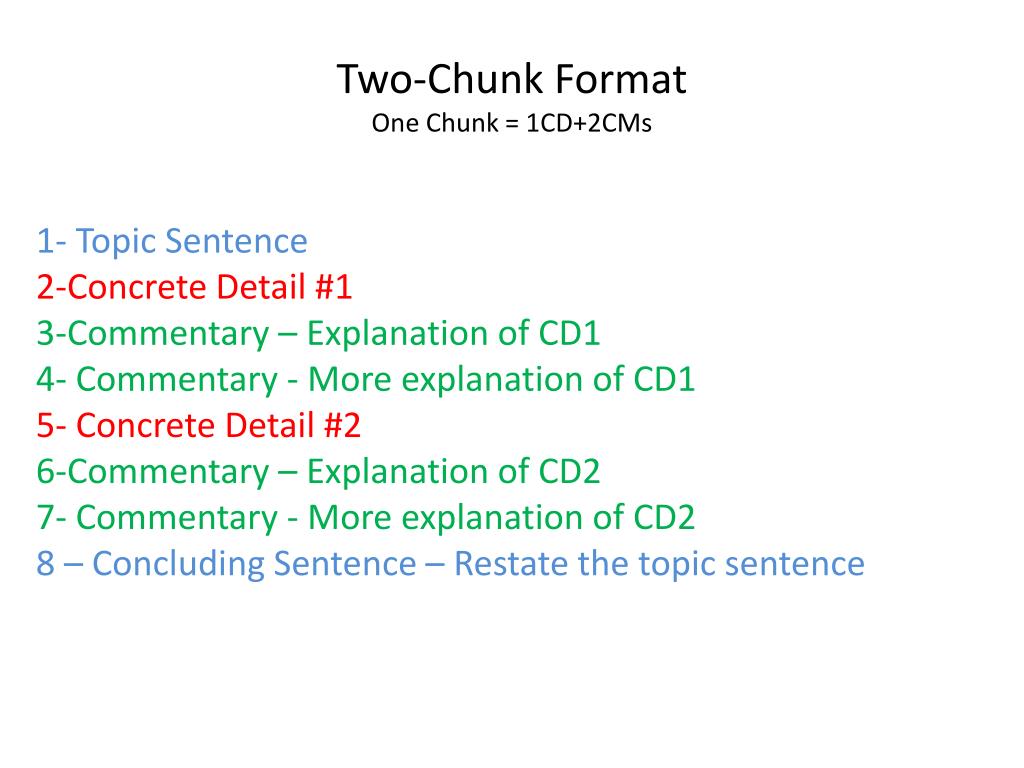 Two-Chunk Format
One Chunk = 1CD+2CMs

1- Topic Sentence
2-Concrete Detail #1
3-Commentary – Explanation of CD1
4- Commentary - More explanation of CD1
5- Concrete Detail #2
6-Commentary – Explanation of CD2
7- Commentary - More explanation of CD2
8 – Concluding Sentence – Restate the topic sentence